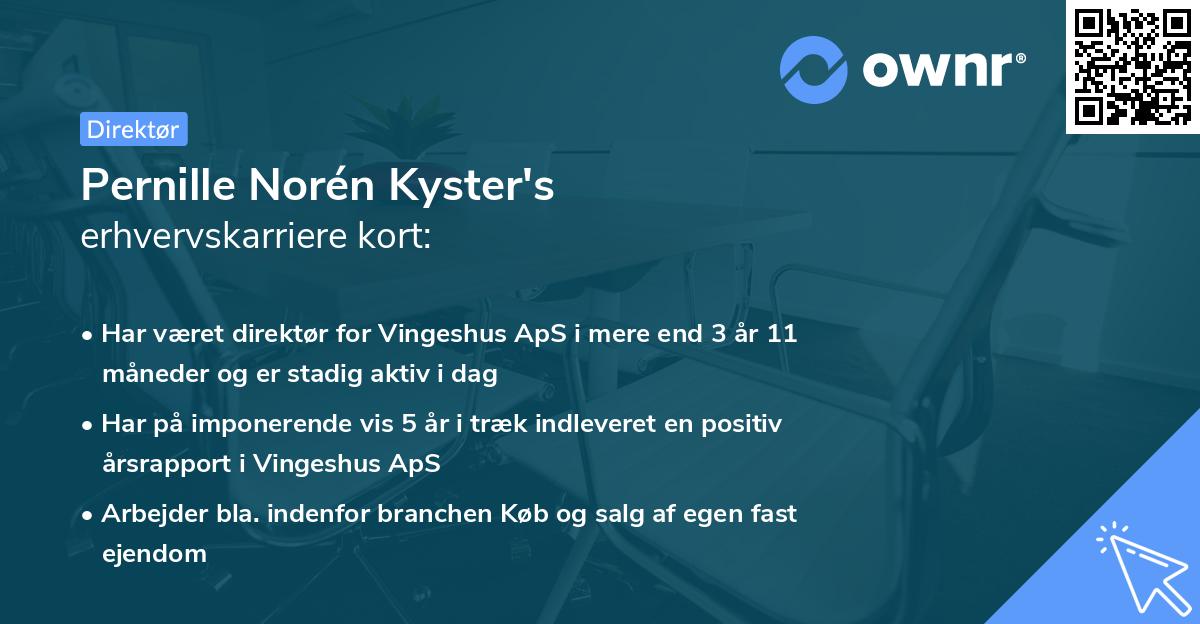 ownr®

Direktør

Pernille Norén Kyster's
erhvervskarriere kort:

• Har været direktør for Vingeshus ApS i mere end 3 år 11 måneder og er stadig aktiv i dag
• Har på imponerende vis 5 år i træk indleveret en positiv årsrapport i Vingeshus ApS
• Arbejder bla. indenfor branchen Køb og salg af egen fast ejendom